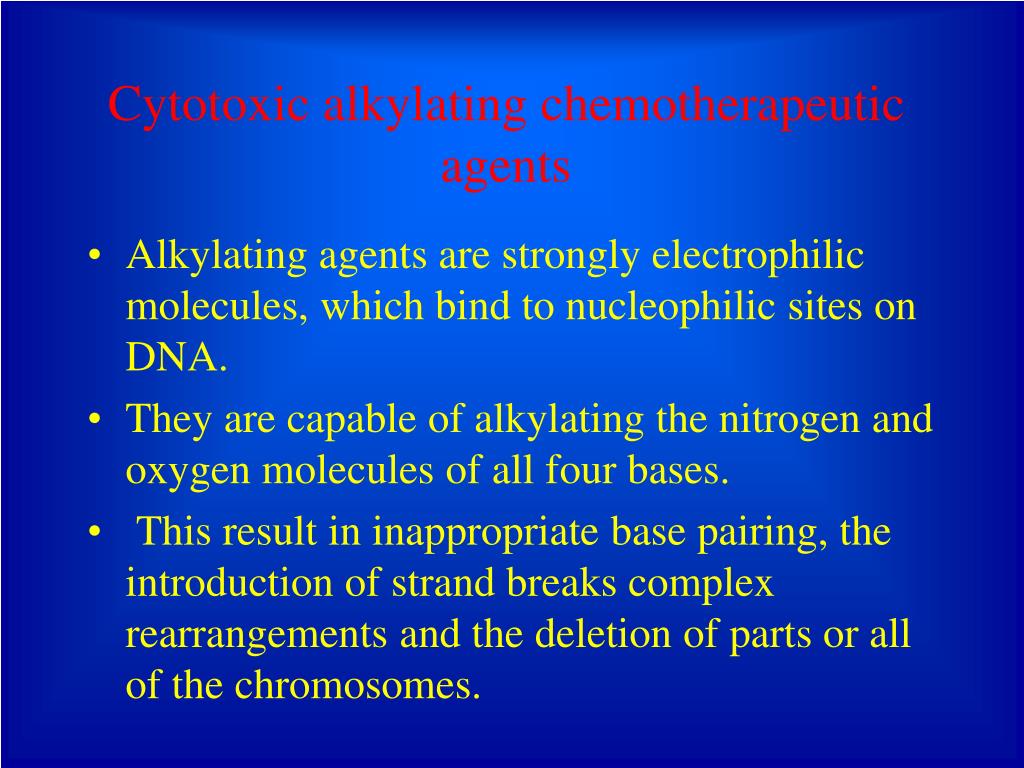 Cytotoxic alkylating chemotherapeutic agents

• Alkylating agents are strongly electrophilic molecules, which bind to nucleophilic sites on DNA.
• They are capable of alkylating the nitrogen and oxygen molecules of all four bases.
• This result in inappropriate base pairing, the introduction of strand breaks complex rearrangements and the deletion of parts or all of the chromosomes.